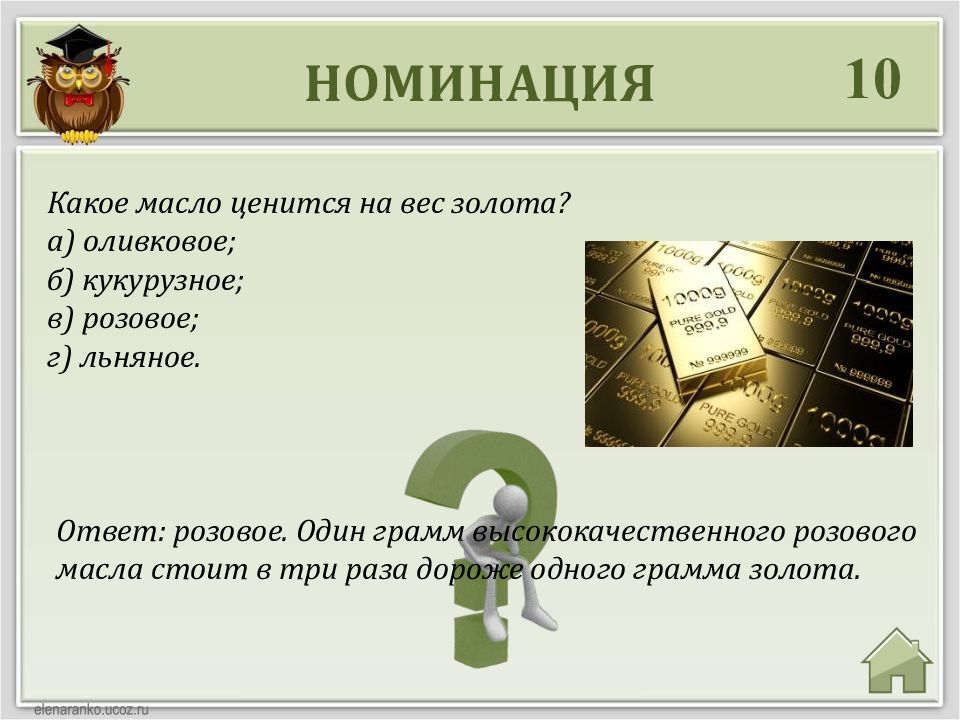 НОМИНАЦИЯ

10

Какое масло ценится на вес золота?
а) оливковое;
б) кукурузное;
в) розовое;
г) льняное.

1000g
PURE GOLD
999,9
№ 999999

Ответ: розовое. Один грамм высококачественного розового масла стоит в три раза дороже одного грамма золота.

elenaranko.ucoz.ru